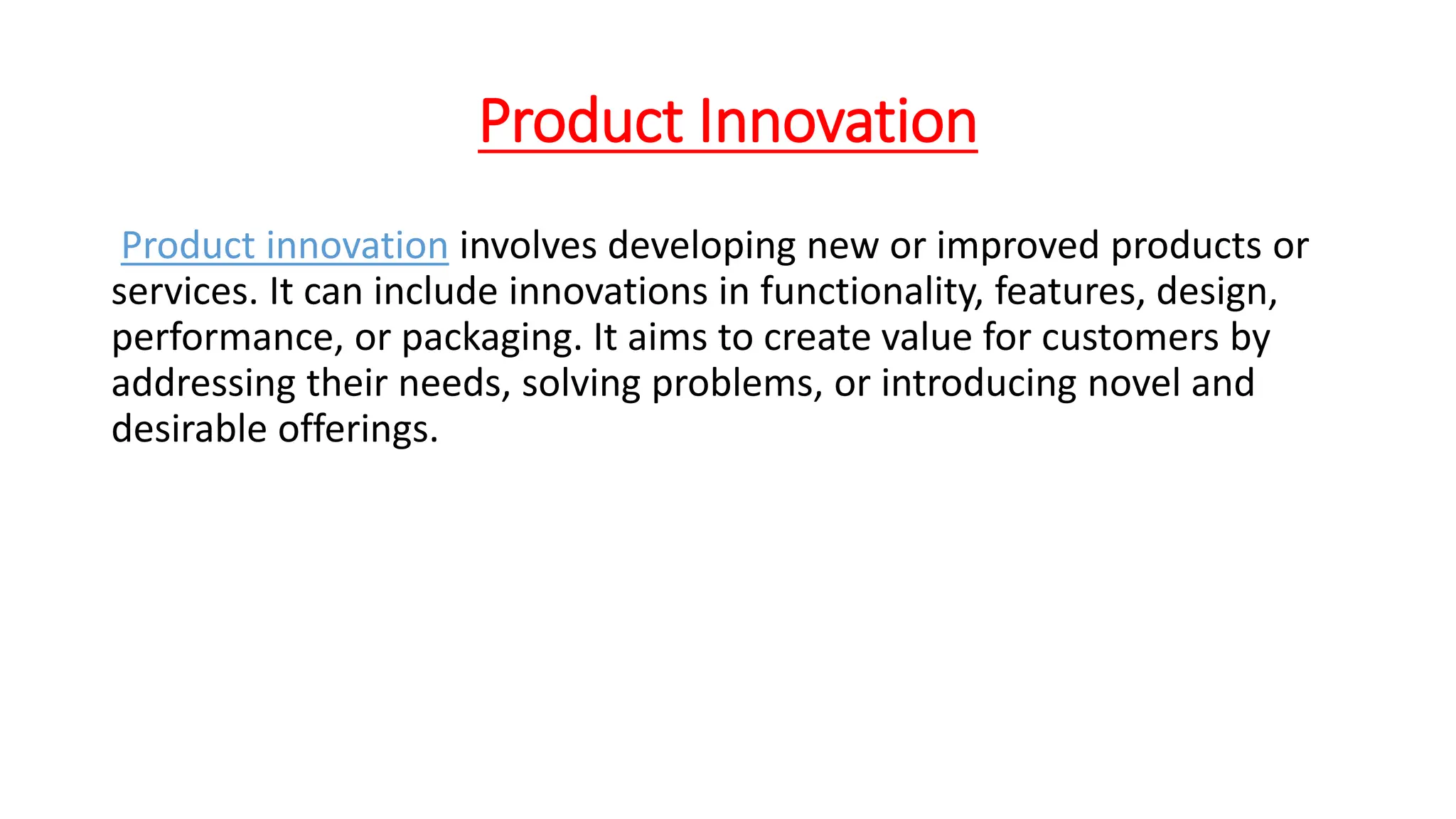 Product Innovation

Product innovation involves developing new or improved products or services. It can include innovations in functionality, features, design, performance, or packaging. It aims to create value for customers by addressing their needs, solving problems, or introducing novel and desirable offerings.